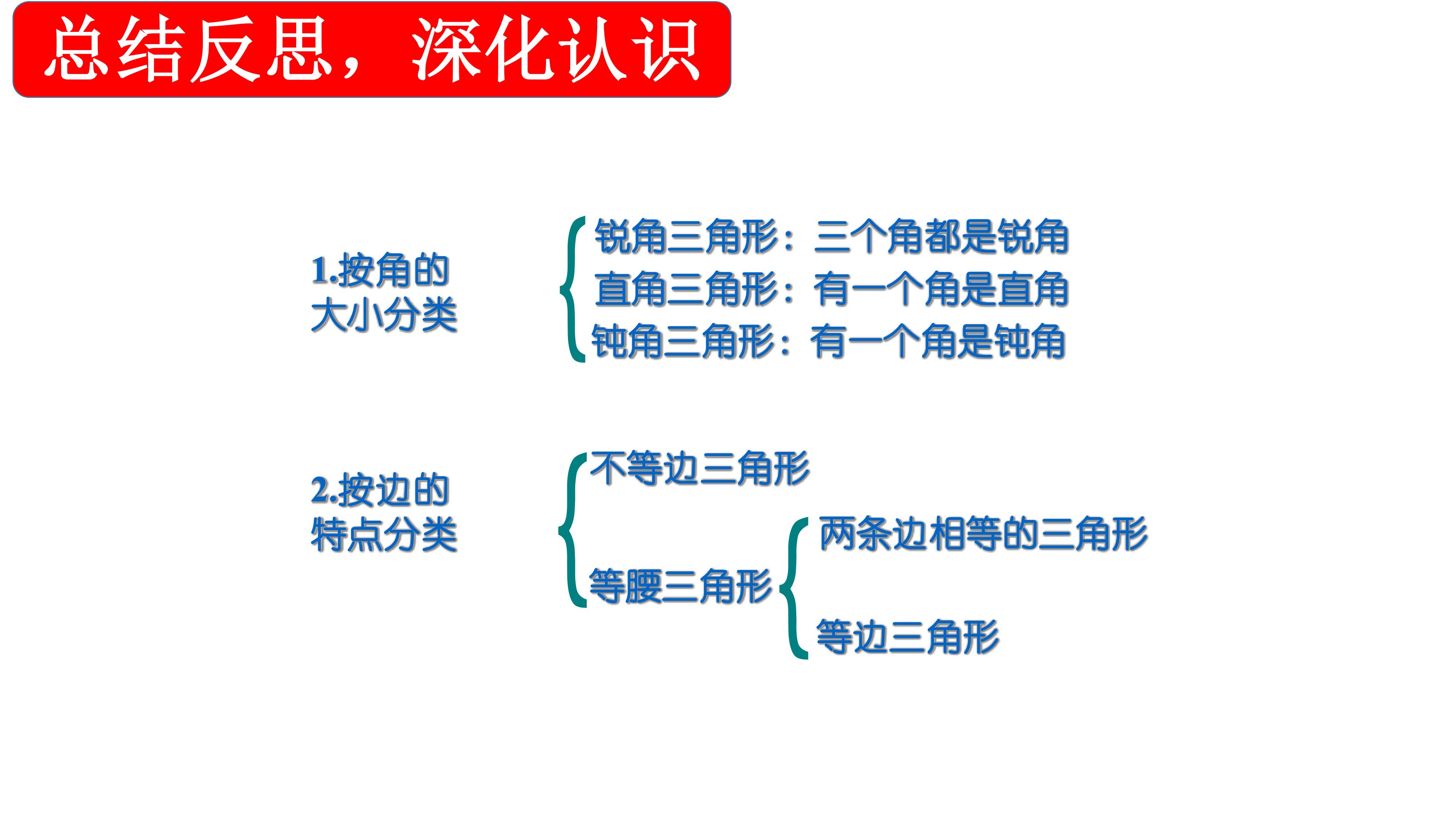 总结反思，深化认识

1.按角的大小分类

锐角三角形：三个角都是锐角
直角三角形：有一个角是直角
钝角三角形：有一个角是钝角

2.按边的特点分类

不等边三角形
等腰三角形

两条边相等的三角形
等边三角形